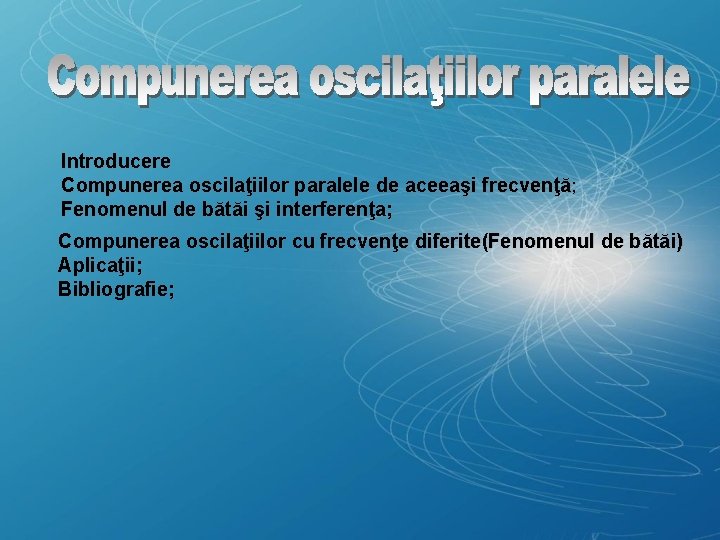 Compunerea oscilaţiilor paralele

Introducere
Compunerea oscilaţiilor paralele de aceeaşi frecvenţă;
Fenomenul de bătăi şi interferenţa;

Compunerea oscilaţiilor cu frecvenţe diferite(Fenomenul de bătăi)
Aplicaţii;
Bibliografie;